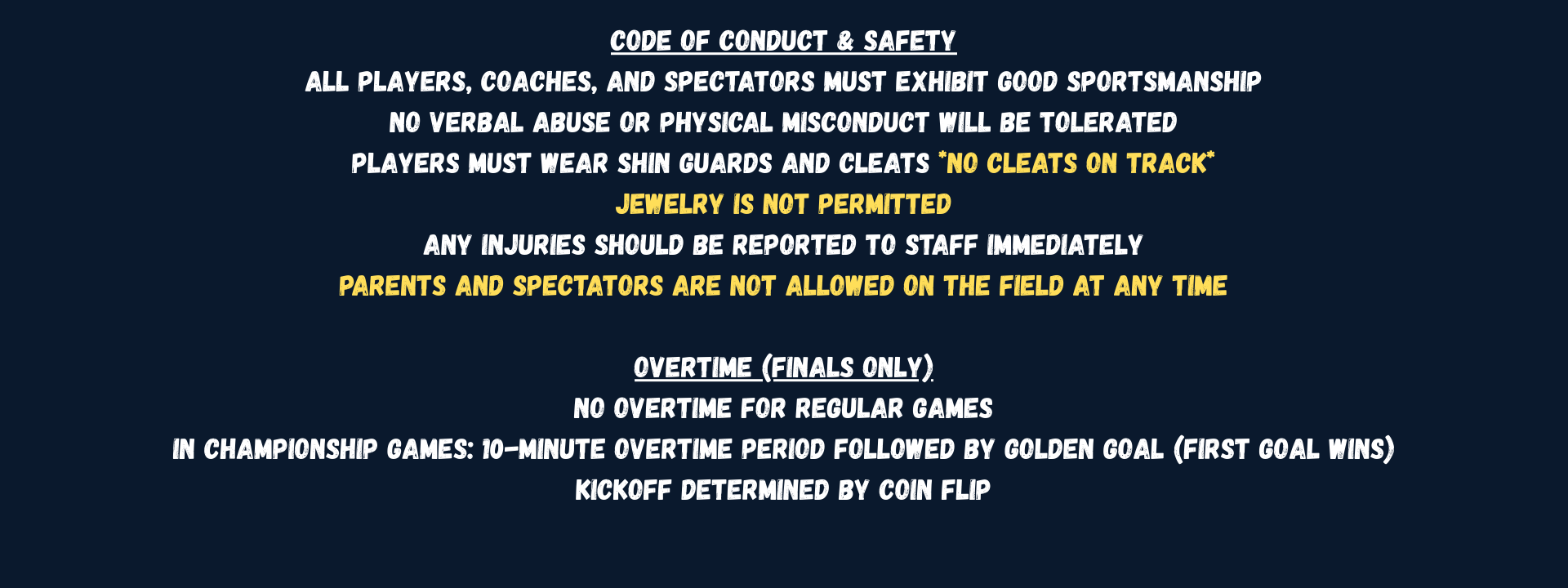 CODE OF CONDUCT & SAFETY
ALL PLAYERS, COACHES, AND SPECTATORS MUST EXHIBIT GOOD SPORTSMANSHIP
NO VERBAL ABUSE OR PHYSICAL MISCONDUCT WILL BE TOLERATED
PLAYERS MUST WEAR SHIN GUARDS AND CLEATS *NO CLEATS ON TRACK*
JEWELRY IS NOT PERMITTED
ANY INJURIES SHOULD BE REPORTED TO STAFF IMMEDIATELY
PARENTS AND SPECTATORS ARE NOT ALLOWED ON THE FIELD AT ANY TIME

OVERTIME (FINALS ONLY)
NO OVERTIME FOR REGULAR GAMES
IN CHAMPIONSHIP GAMES: 10-MINUTE OVERTIME PERIOD FOLLOWED BY GOLDEN GOAL (FIRST GOAL WINS)
KICKOFF DETERMINED BY COIN FLIP